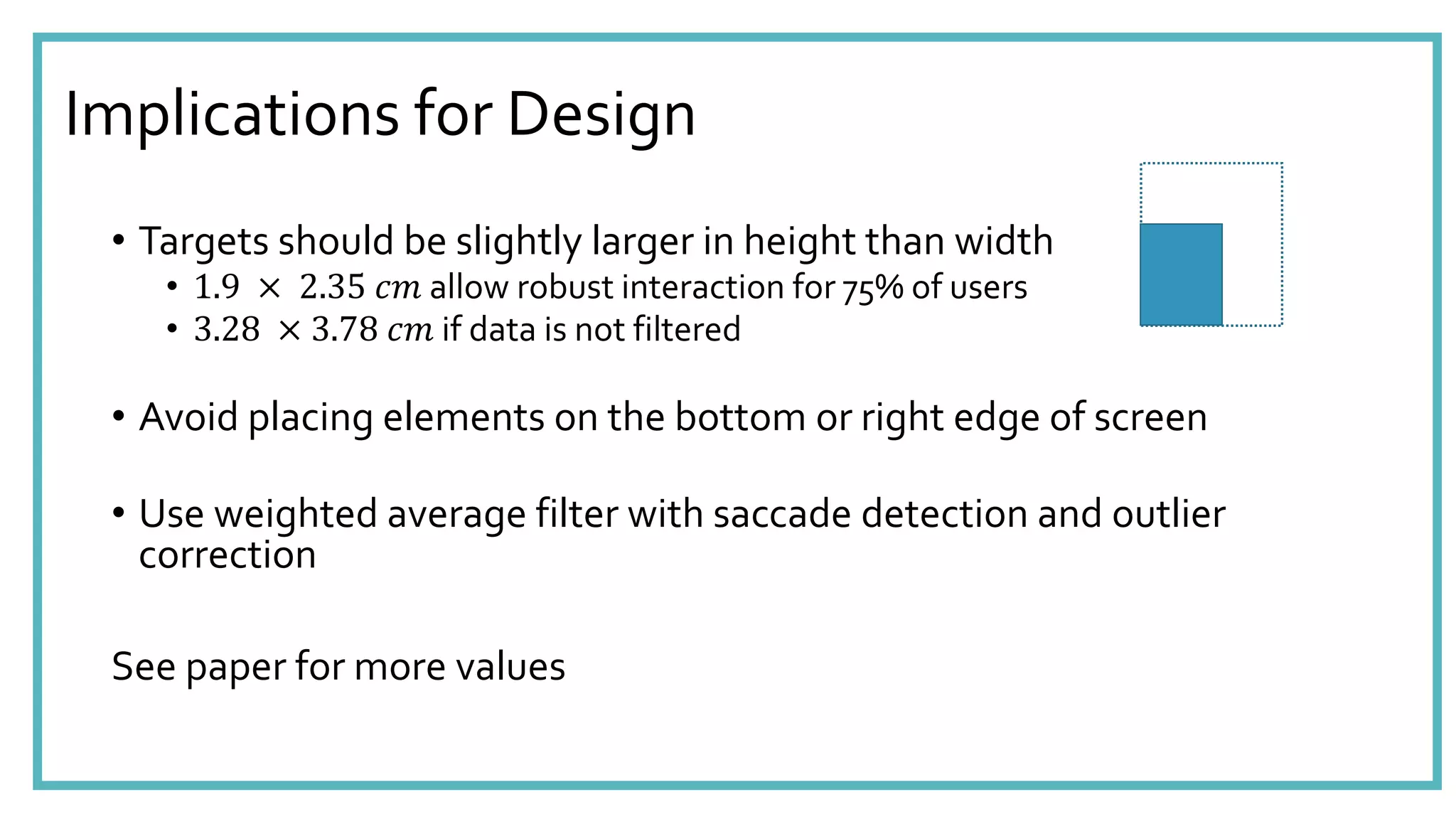 Implications for Design

• Targets should be slightly larger in height than width
  • $1.9 \times 2.35\ cm$ allow robust interaction for 75% of users
  • $3.28 \times 3.78\ cm$ if data is not filtered

• Avoid placing elements on the bottom or right edge of screen

• Use weighted average filter with saccade detection and outlier correction

See paper for more values